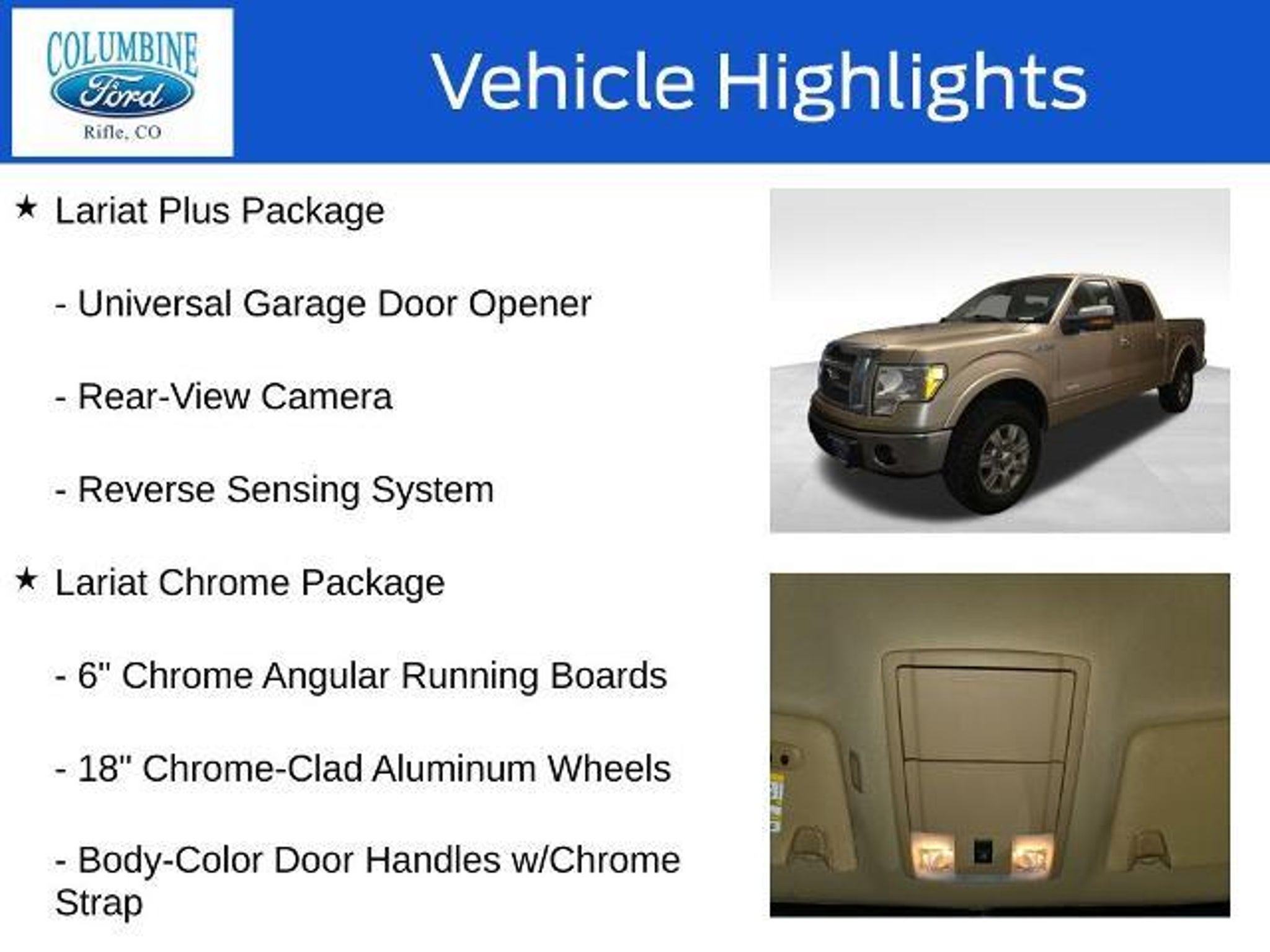 COLUMBINE
Ford
Rifle, CO

Vehicle Highlights

★ Lariat Plus Package

- Universal Garage Door Opener

- Rear-View Camera

- Reverse Sensing System

★ Lariat Chrome Package

- 6" Chrome Angular Running Boards

- 18" Chrome-Clad Aluminum Wheels

- Body-Color Door Handles w/Chrome Strap